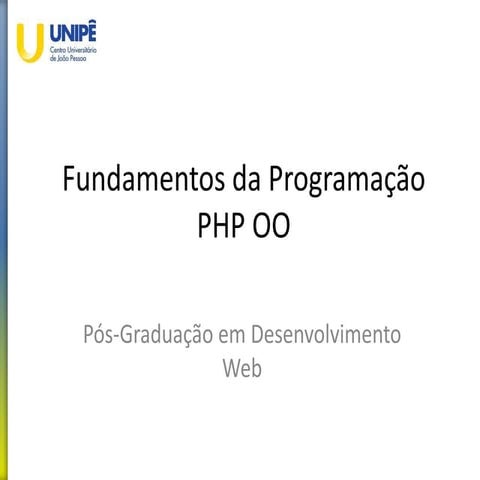 UNIPÊ
Centro Universitário de João Pessoa

Fundamentos da Programação PHP OO

Pós-Graduação em Desenvolvimento Web